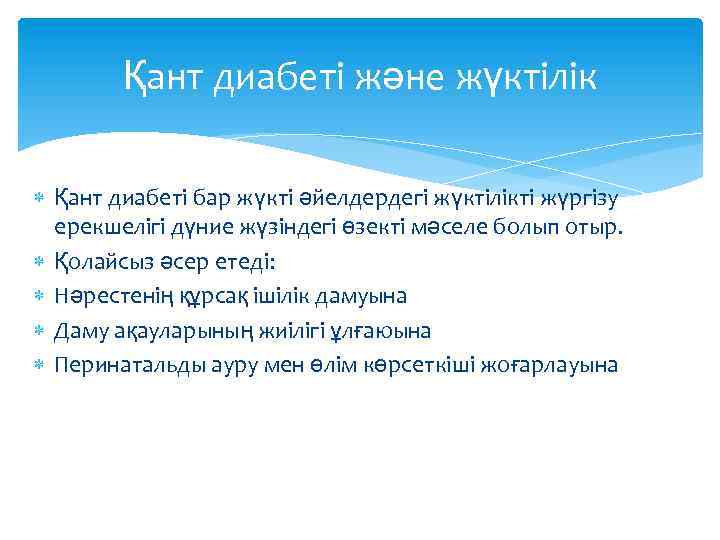 Қант диабеті және жүктілік

Қант диабеті бар жүкті әйелдердегі жүктілікті жүргізу ерекшелігі дүние жүзіндегі өзекті мәселе болып отыр.

Қолайсыз әсер етеді:

Нәрестенің құрсақ ішілік дамуына

Даму ақауларының жиілігі ұлғаюына

Перинатальды ауру мен өлім көрсеткіші жоғарлауына